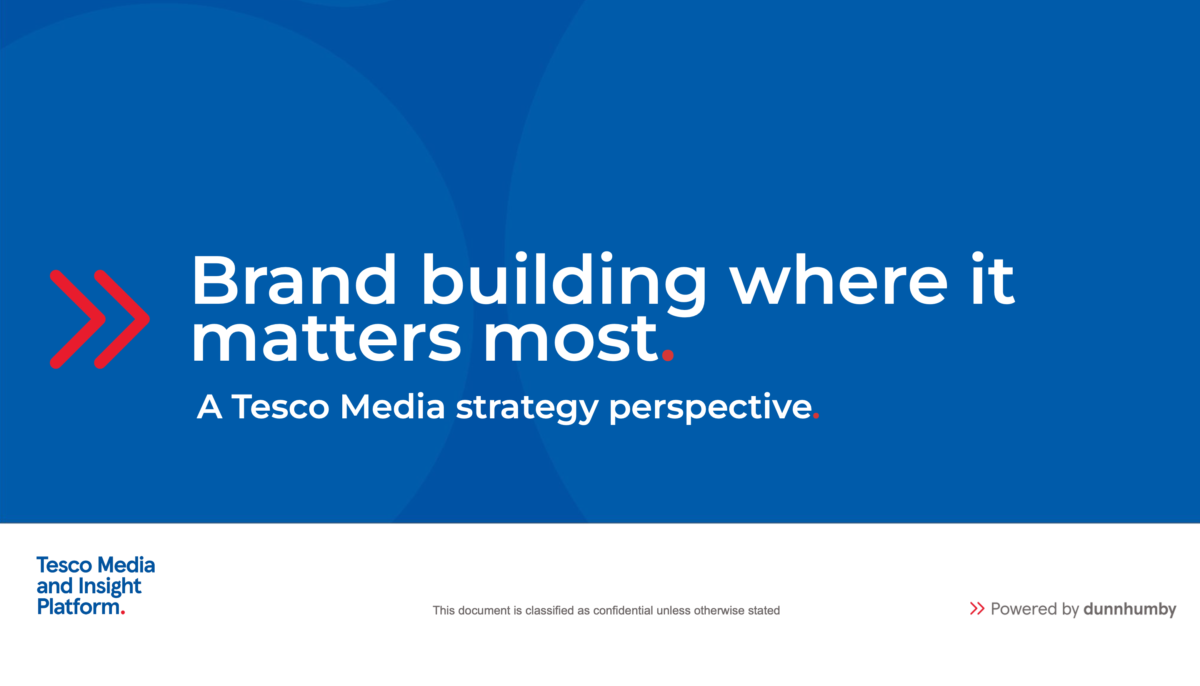 Brand building where it matters most.

A Tesco Media strategy perspective.

Tesco Media and Insight Platform.

This document is classified as confidential unless otherwise stated

Powered by dunnhumby